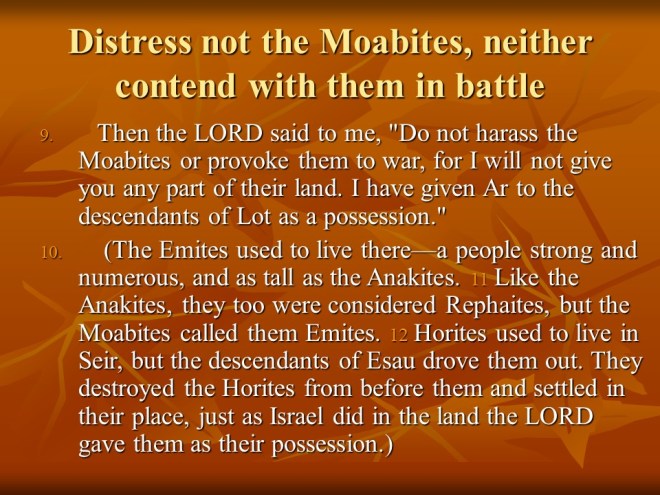 Distress not the Moabites, neither contend with them in battle

9. Then the LORD said to me, "Do not harass the Moabites or provoke them to war, for I will not give you any part of their land. I have given Ar to the descendants of Lot as a possession."

10. (The Emites used to live there—a people strong and numerous, and as tall as the Anakites. 11 Like the Anakites, they too were considered Rephaites, but the Moabites called them Emites. 12 Horites used to live in Seir, but the descendants of Esau drove them out. They destroyed the Horites from before them and settled in their place, just as Israel did in the land the LORD gave them as their possession.)